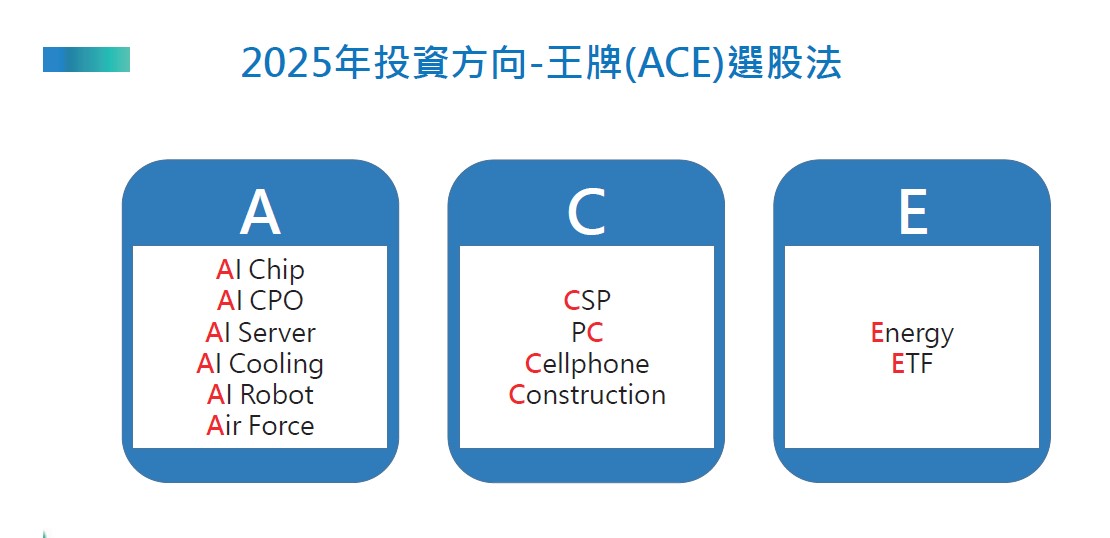 2025年投資方向-王牌(ACE)選股法

A

AI Chip
AI CPO
AI Server
AI Cooling
AI Robot
Air Force

C

CSP
PC
Cellphone
Construction

E

Energy
ETF